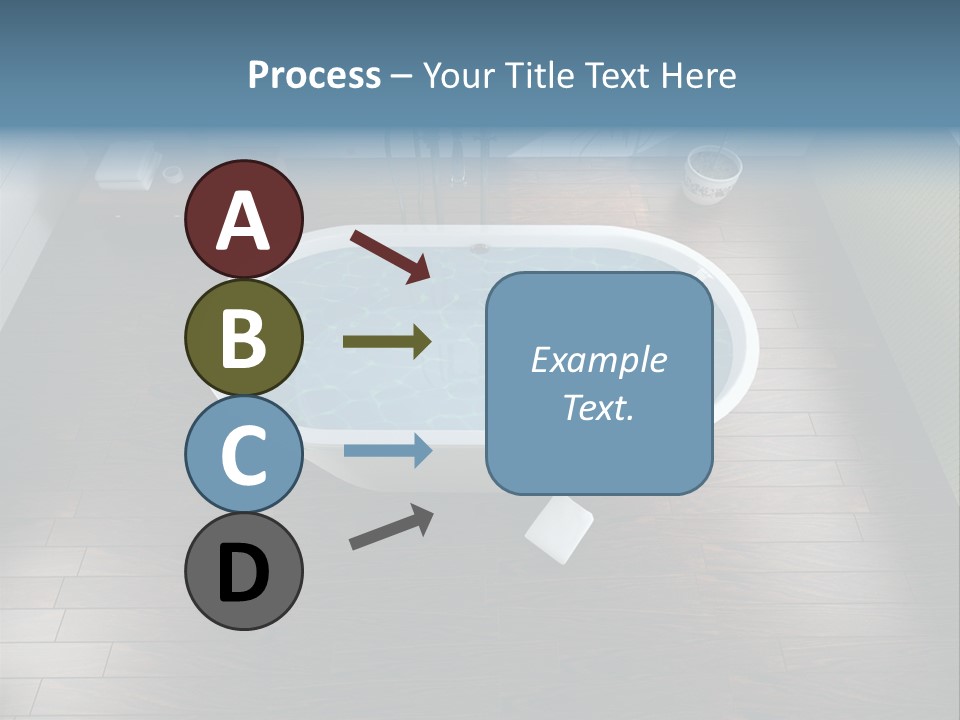 Process – Your Title Text Here

A

B

C

D

Example Text.